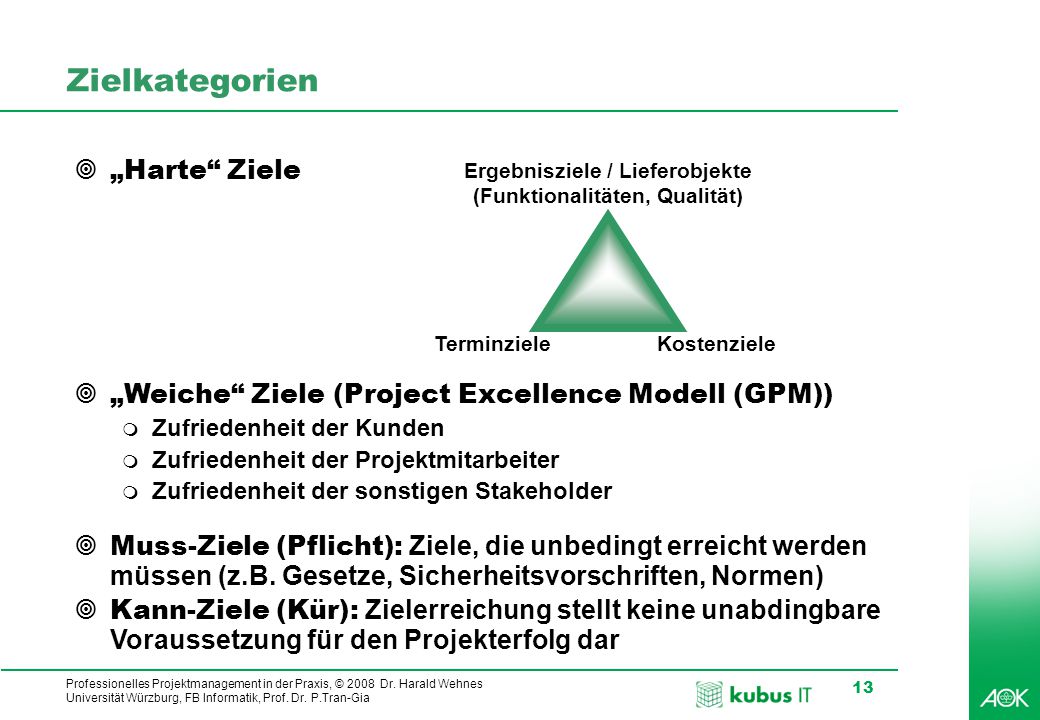 Zielkategorien

„Harte“ Ziele

Ergebnisziele / Lieferobjekte (Funktionalitäten, Qualität)

Terminziele

Kostenziele

„Weiche“ Ziele (Project Excellence Modell (GPM))

Zufriedenheit der Kunden

Zufriedenheit der Projektmitarbeiter

Zufriedenheit der sonstigen Stakeholder

Muss-Ziele (Pflicht): Ziele, die unbedingt erreicht werden müssen (z.B. Gesetze, Sicherheitsvorschriften, Normen)

Kann-Ziele (Kür): Zielerreichung stellt keine unabdingbare Voraussetzung für den Projekterfolg dar

Professionelles Projektmanagement in der Praxis, © 2008 Dr. Harald Wehnes
Universität Würzburg, FB Informatik, Prof. Dr. P.Tran-Gia

kubus IT

13

AOK